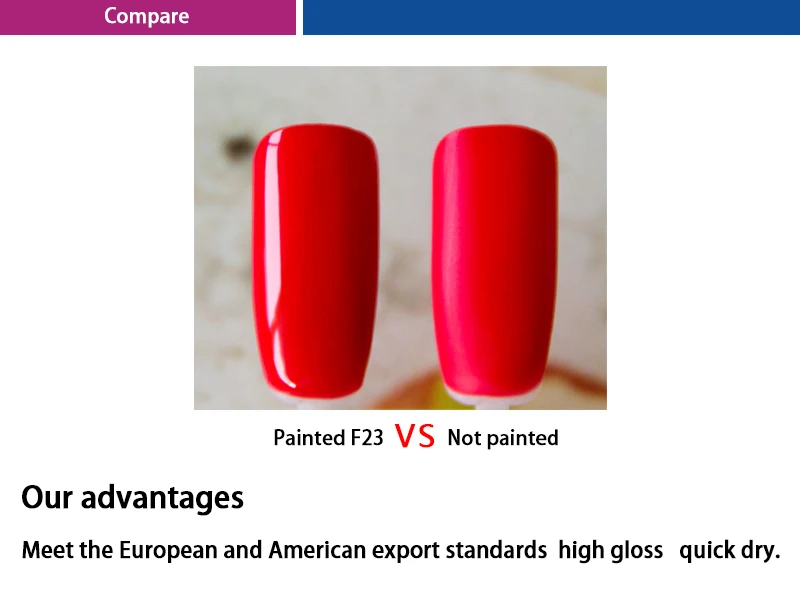 Compare

Painted F23 VS Not painted

Our advantages

Meet the European and American export standards high gloss quick dry.